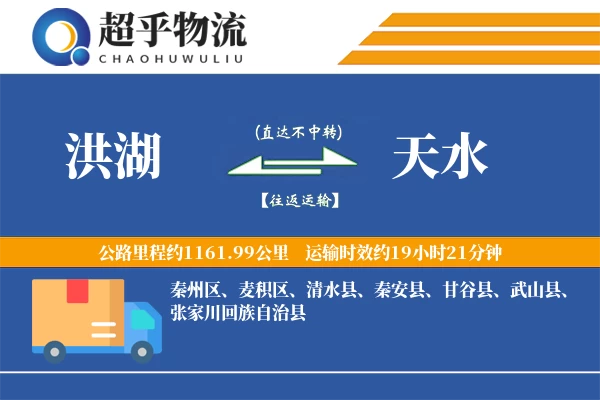 超乎物流
CHAOHUWULIU

洪湖

(直达不中转)

【往返运输】

天水

公路里程约1161.99公里　运输时效约19小时21分钟

秦州区、麦积区、清水县、秦安县、甘谷县、武山县、张家川回族自治县